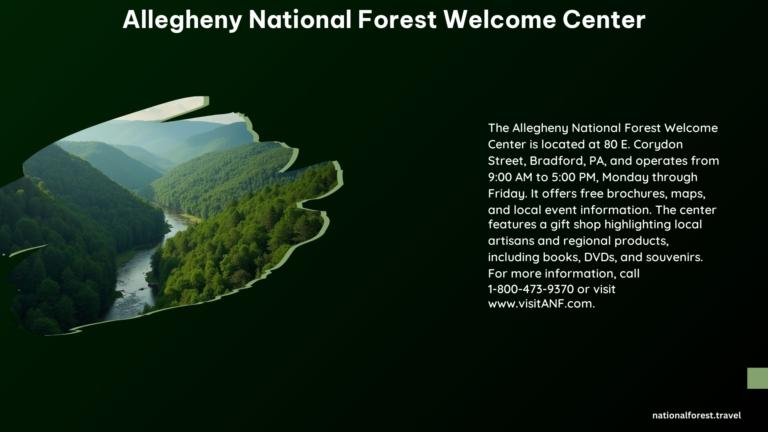 Allegheny National Forest Welcome Center

The Allegheny National Forest Welcome Center is located at 80 E. Corydon Street, Bradford, PA, and operates from 9:00 AM to 5:00 PM, Monday through Friday. It offers free brochures, maps, and local event information. The center features a gift shop highlighting local artisans and regional products, including books, DVDs, and souvenirs. For more information, call 1-800-473-9370 or visit www.visitANF.com.

nationalforest.travel